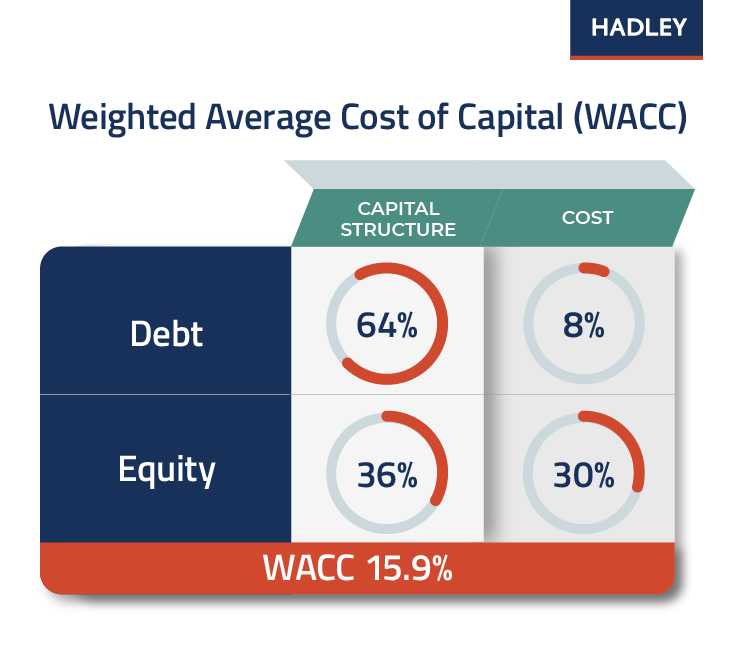 HADLEY

Weighted Average Cost of Capital (WACC)

| | CAPITAL STRUCTURE | COST |
|---|---|---|
| Debt | 64% | 8% |
| Equity | 36% | 30% |

WACC 15.9%